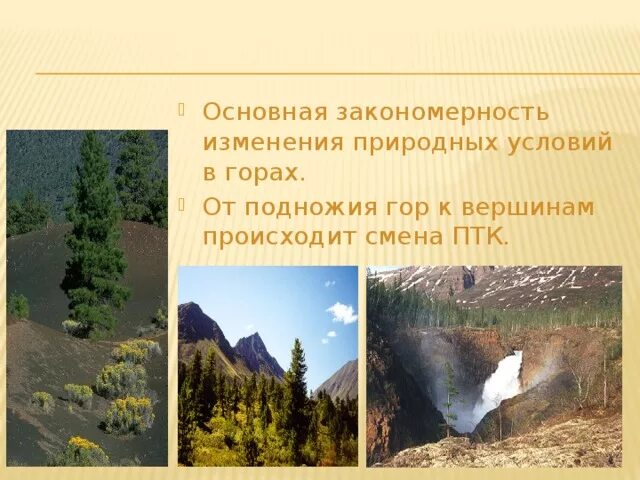 Основная закономерность изменения природных условий в горах.

От подножия гор к вершинам происходит смена ПТК.